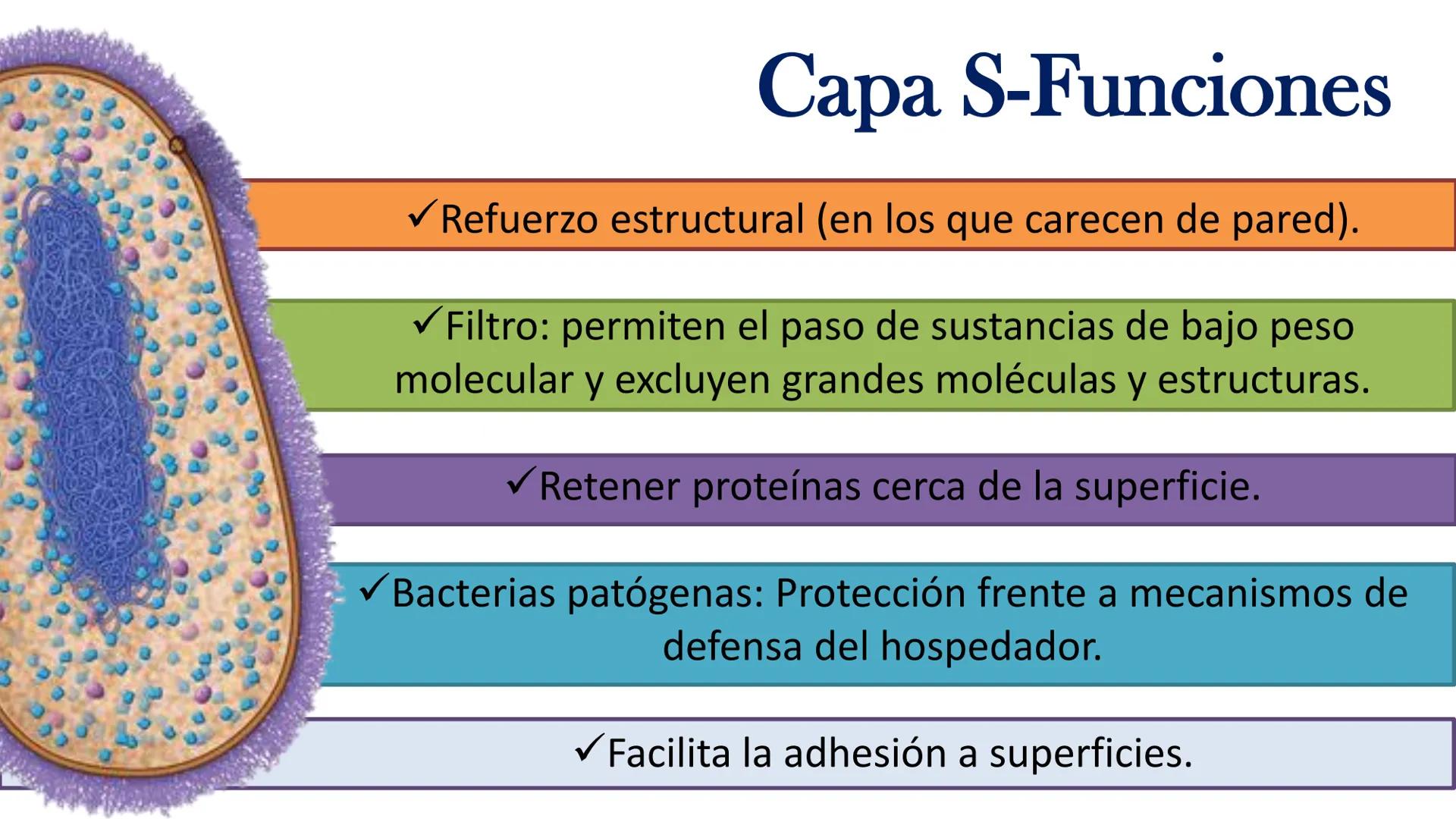 Capa S-Funciones

✓Refuerzo estructural (en los que carecen de pared).

✓Filtro: permiten el paso de sustancias de bajo peso molecular y excluyen grandes moléculas y estructuras.

✓Retener proteínas cerca de la superficie.

✓Bacterias patógenas: Protección frente a mecanismos de defensa del hospedador.

✓Facilita la adhesión a superficies.